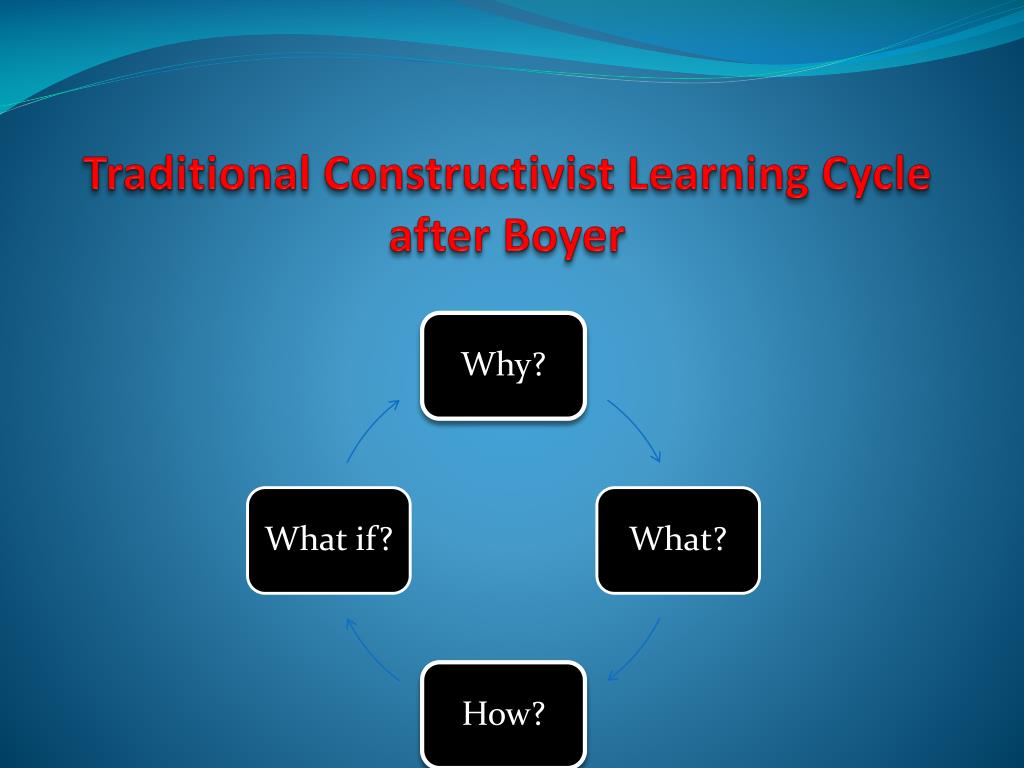 Traditional Constructivist Learning Cycle after Boyer

Why?

What?

How?

What if?